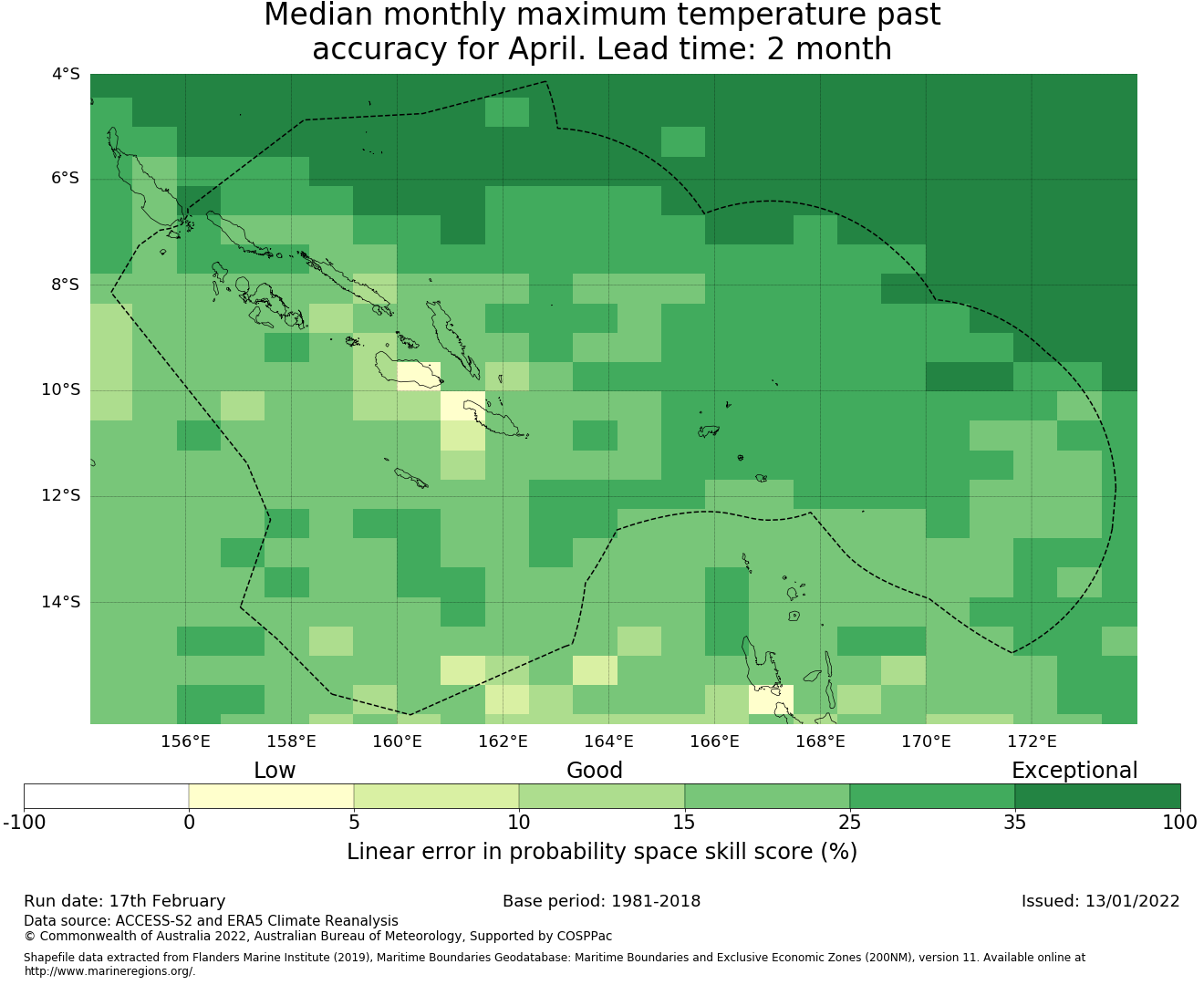 Median monthly maximum temperature past accuracy for April. Lead time: 2 month

4°S
6°S
8°S
10°S
12°S
14°S

156°E
158°E
160°E
162°E
164°E
166°E
168°E
170°E
172°E

Low
Good
Exceptional

-100
0
5
10
15
25
35
100

Linear error in probability space skill score (%)

Run date: 17th February
Base period: 1981-2018
Issued: 13/01/2022

Data source: ACCESS-S2 and ERA5 Climate Reanalysis
© Commonwealth of Australia 2022, Australian Bureau of Meteorology, Supported by COSPPac

Shapefile data extracted from Flanders Marine Institute (2019), Maritime Boundaries Geodatabase: Maritime Boundaries and Exclusive Economic Zones (200NM), version 11. Available online at http://www.marineregions.org/.